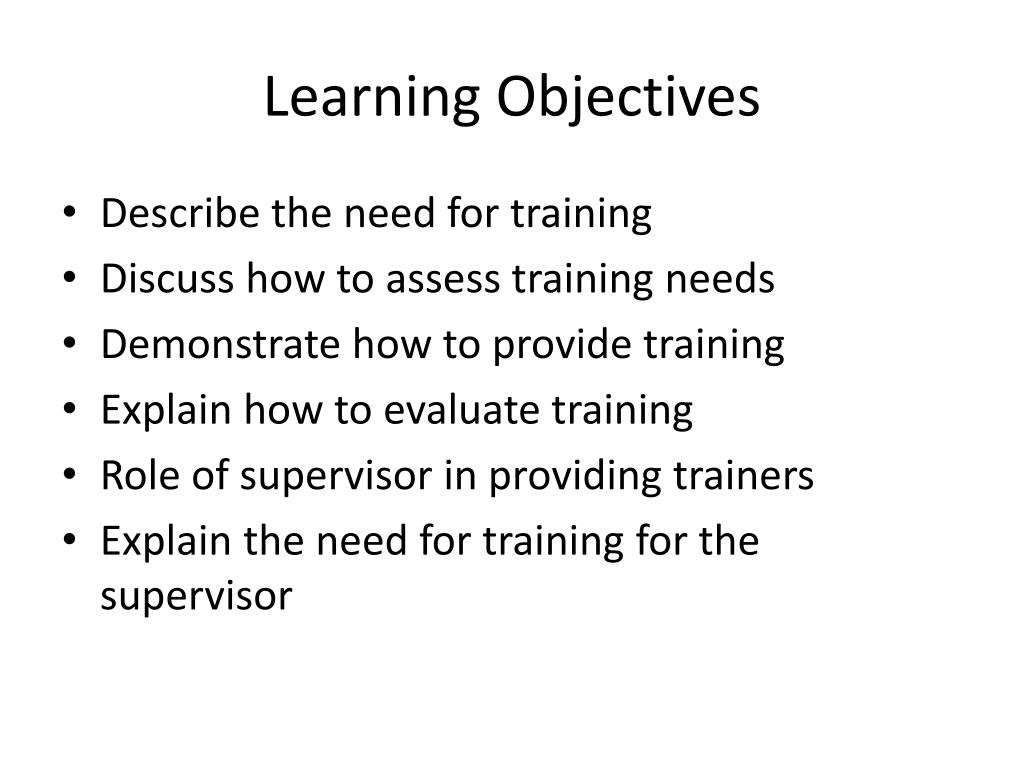 Learning Objectives

• Describe the need for training
• Discuss how to assess training needs
• Demonstrate how to provide training
• Explain how to evaluate training
• Role of supervisor in providing trainers
• Explain the need for training for the supervisor